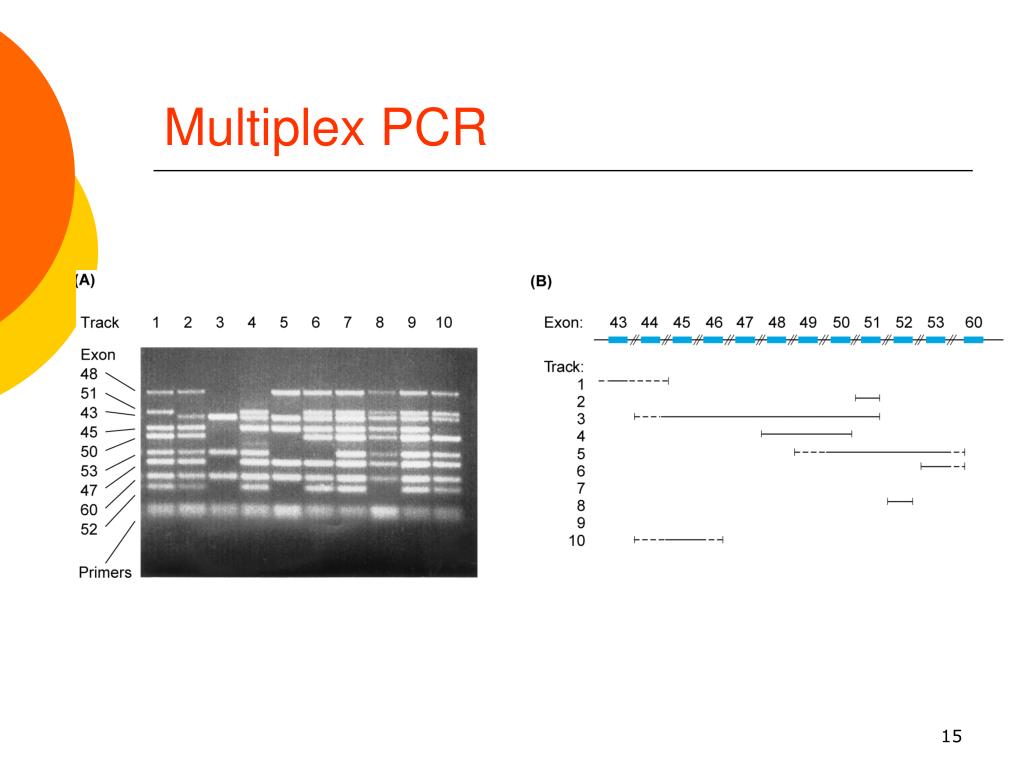 Multiplex PCR

(A)

Track 1 2 3 4 5 6 7 8 9 10

Exon
48
51
43
45
50
53
47
60
52

Primers

(B)

Exon: 43 44 45 46 47 48 49 50 51 52 53 60

Track:
1
2
3
4
5
6
7
8
9
10

15